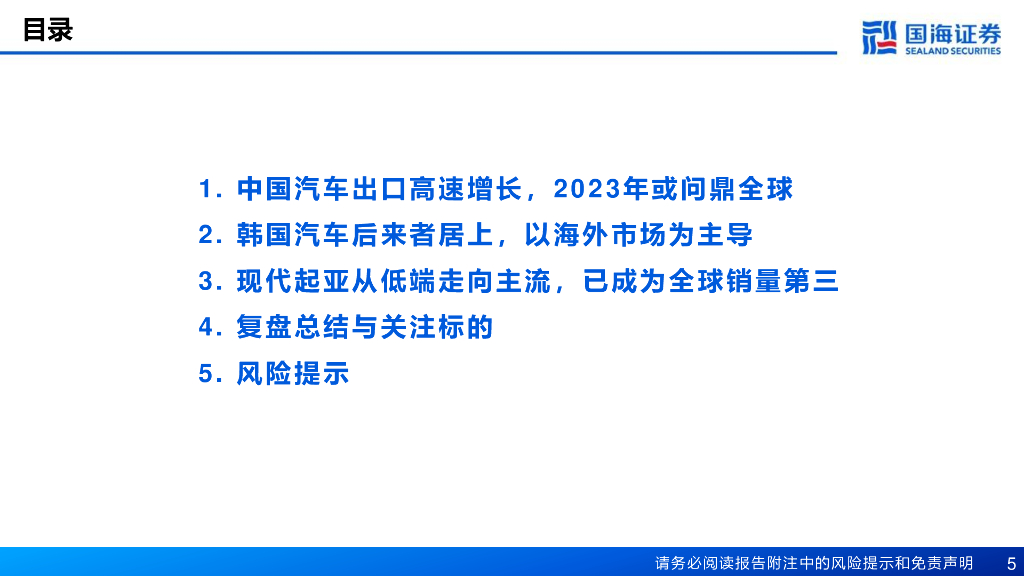 目录

国海证券
SEALAND SECURITIES

1. 中国汽车出口高速增长，2023年或问鼎全球
2. 韩国汽车后来者居上，以海外市场为主导
3. 现代起亚从低端走向主流，已成为全球销量第三
4. 复盘总结与关注标的
5. 风险提示

请务必阅读报告附注中的风险提示和免责声明 5